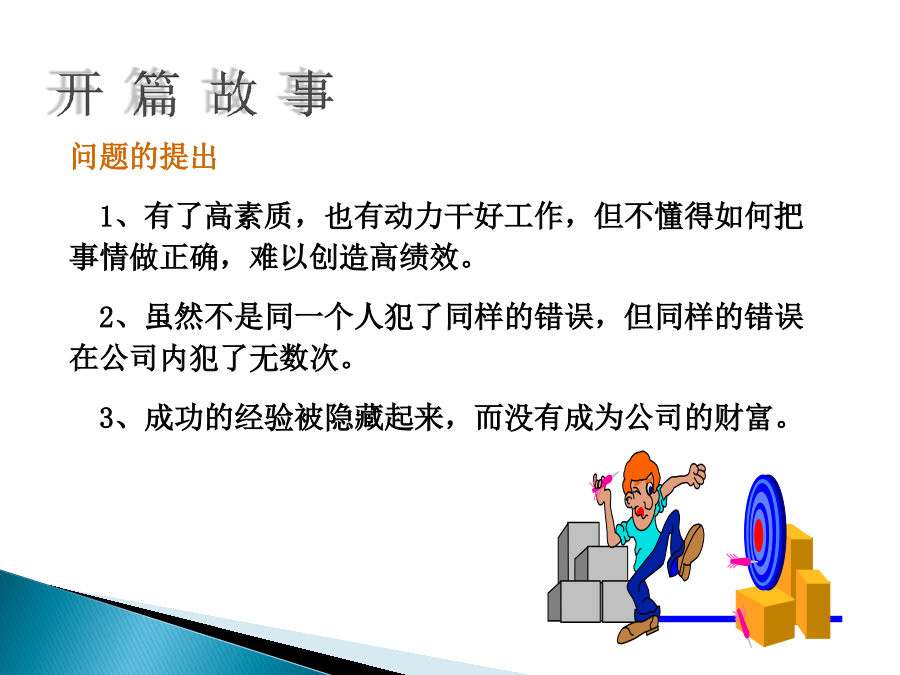 开 篇 故 事

问题的提出

1、有了高素质，也有动力干好工作，但不懂得如何把事情做正确，难以创造高绩效。

2、虽然不是同一个人犯了同样的错误，但同样的错误在公司内犯了无数次。

3、成功的经验被隐藏起来，而没有成为公司的财富。